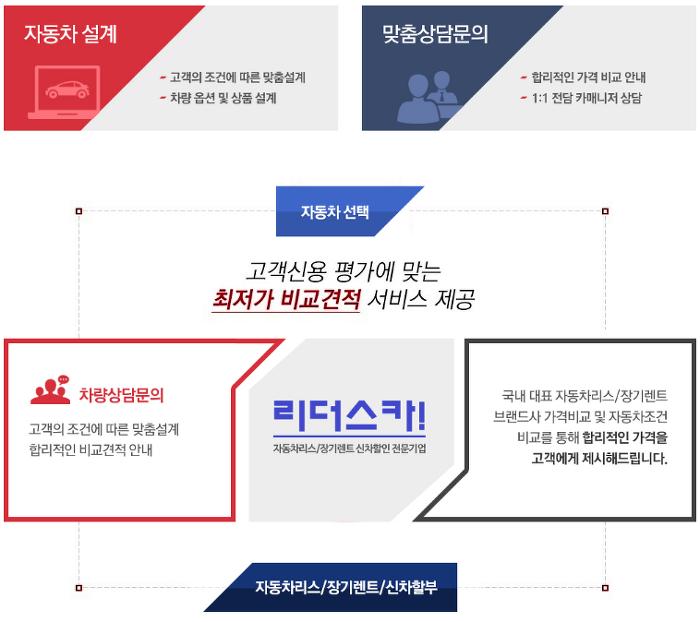 자동차 설계

- 고객의 조건에 따른 맞춤설계
- 차량 옵션 및 상품 설계

맞춤상담문의

- 합리적인 가격 비교 안내
- 1:1 전담 카매니저 상담

자동차 선택

고객신용 평가에 맞는
최저가 비교견적 서비스 제공

차량상담문의

고객의 조건에 따른 맞춤설계
합리적인 비교견적 안내

리더스카!
자동차리스/장기렌트 신차할인 전문기업

국내 대표 자동차리스/장기렌트 브랜드사 가격비교 및 자동차조건 비교를 통해 합리적인 가격을 고객에게 제시해드립니다.

자동차리스/장기렌트/신차할부